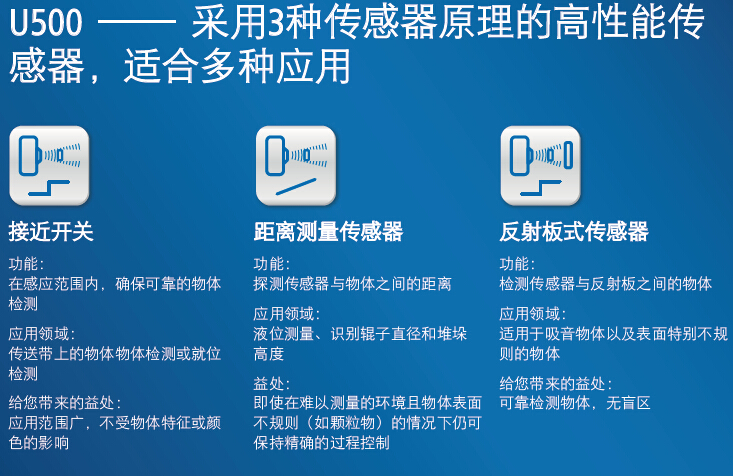 U500 —— 采用3种传感器原理的高性能传感器，适合多种应用

接近开关

功能：
在感应范围内，确保可靠的物体检测

应用领域：
传送带上的物体物体检测或就位检测

给您带来的益处：
应用范围广，不受物体特征或颜色的影响

距离测量传感器

功能：
探测传感器与物体之间的距离

应用领域：
液位测量、识别辊子直径和堆垛高度

益处：
即使在难以测量的环境且物体表面不规则（如颗粒物）的情况下仍可保持精确的过程控制

反射板式传感器

功能：
检测传感器与反射板之间的物体

应用领域：
适用于吸音物体以及表面特别不规则的物体

给您带来的益处：
可靠检测物体，无盲区